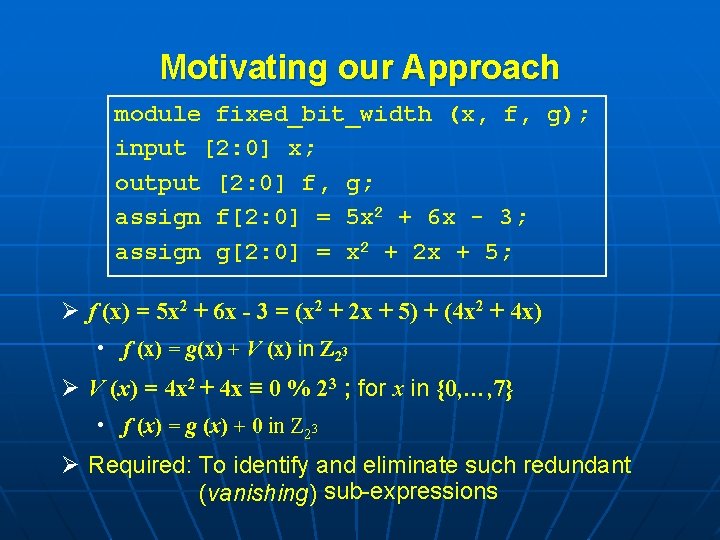 Motivating our Approach

module fixed_bit_width (x, f, g);
input [2:0] x;
output [2:0] f, g;
assign f[2:0] = $5x^2 + 6x - 3$;
assign g[2:0] = $x^2 + 2x + 5$;

➢ $f(x) = 5x^2 + 6x - 3 = (x^2 + 2x + 5) + (4x^2 + 4x)$

• $f(x) = g(x) + V(x)$ in $Z_{2^3}$

➢ $V(x) = 4x^2 + 4x \equiv 0 \% 2^3$ ; for $x$ in $\{0,\ldots,7\}$

• $f(x) = g(x) + 0$ in $Z_{2^3}$

➢ Required: To identify and eliminate such redundant (vanishing) sub-expressions